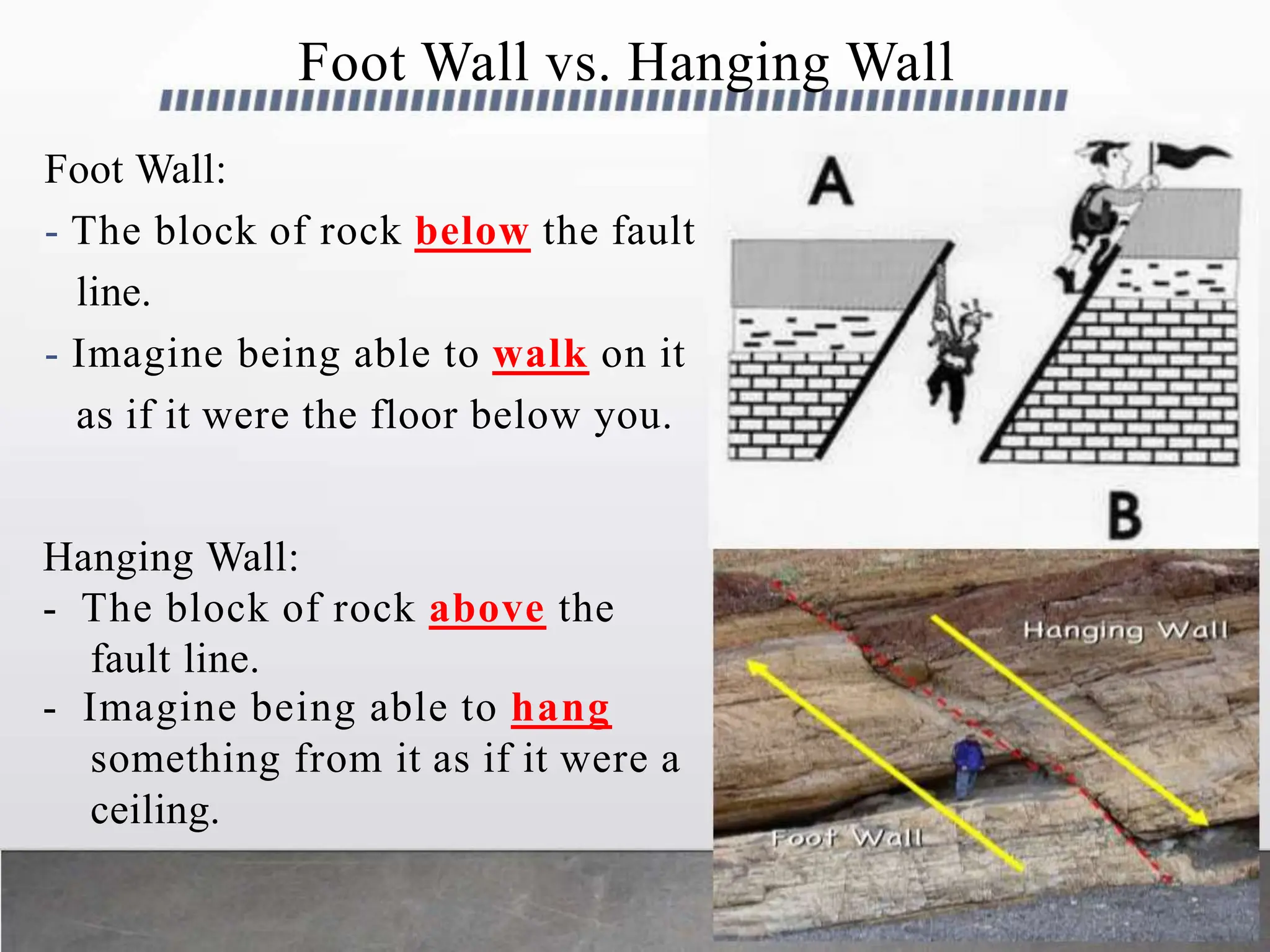 Foot Wall vs. Hanging Wall

Foot Wall:
- The block of rock below the fault line.
- Imagine being able to walk on it as if it were the floor below you.

Hanging Wall:
- The block of rock above the fault line.
- Imagine being able to hang something from it as if it were a ceiling.

A

B

Hanging Wall

Foot Wall